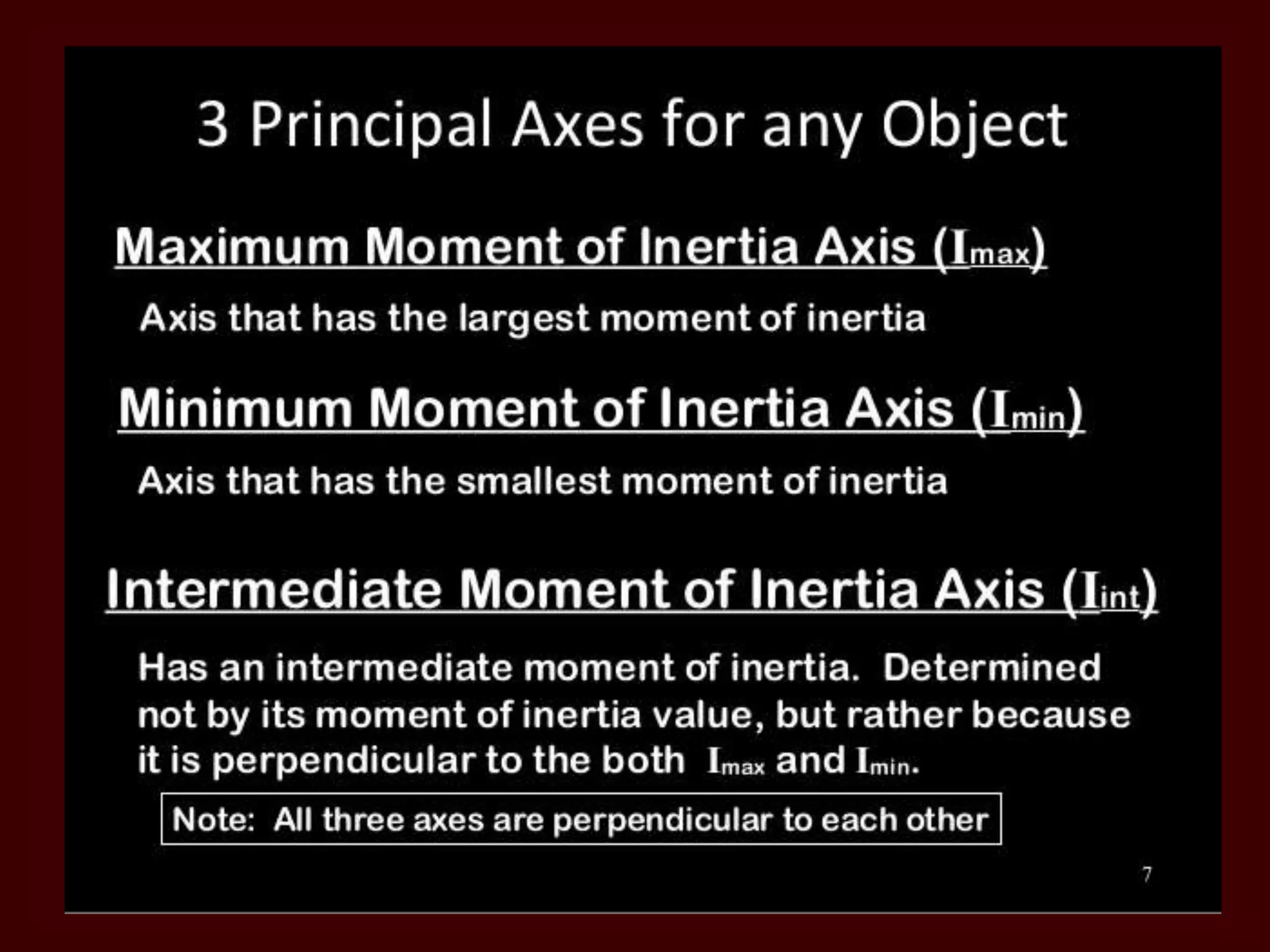 3 Principal Axes for any Object

Maximum Moment of Inertia Axis ($I_{max}$)

Axis that has the largest moment of inertia

Minimum Moment of Inertia Axis ($I_{min}$)

Axis that has the smallest moment of inertia

Intermediate Moment of Inertia Axis ($I_{int}$)

Has an intermediate moment of inertia. Determined not by its moment of inertia value, but rather because it is perpendicular to the both $I_{max}$ and $I_{min}$.

Note: All three axes are perpendicular to each other

7